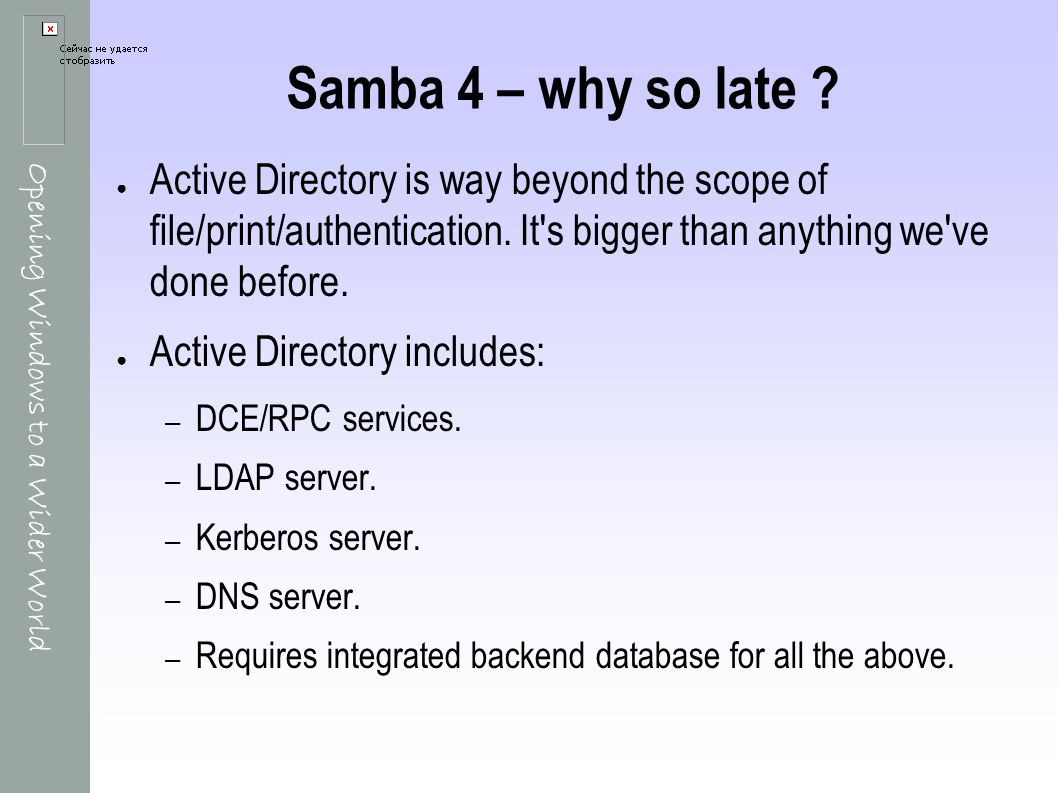 Сейчас не удается отобразить

Opening Windows to a Wider World

Samba 4 – why so late ?

● Active Directory is way beyond the scope of file/print/authentication. It's bigger than anything we've done before.

● Active Directory includes:

– DCE/RPC services.

– LDAP server.

– Kerberos server.

– DNS server.

– Requires integrated backend database for all the above.